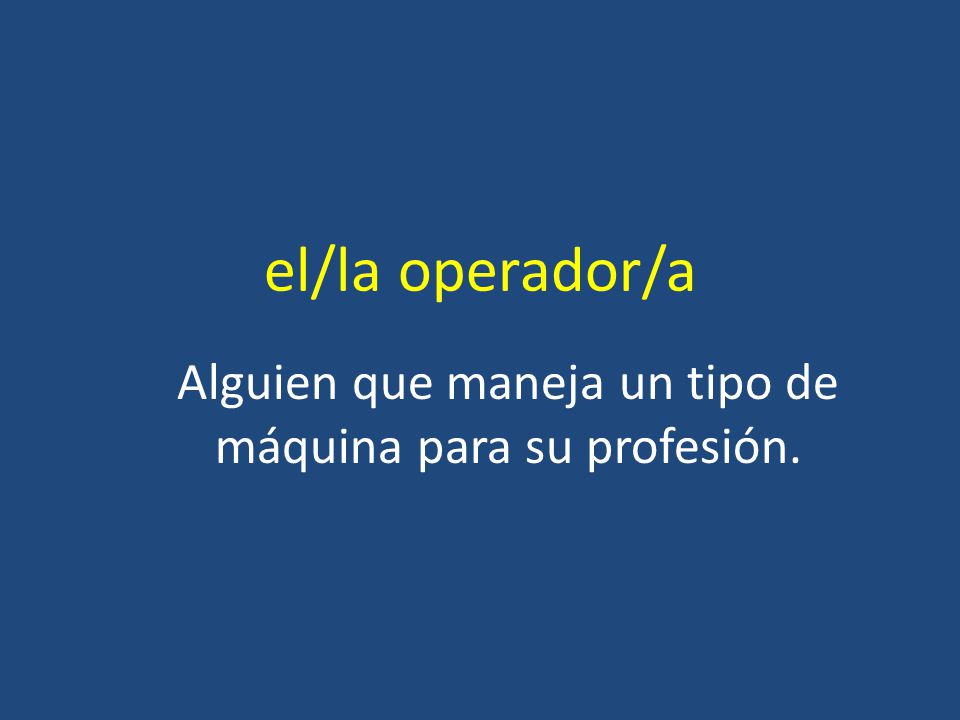 el/la operador/a

Alguien que maneja un tipo de máquina para su profesión.